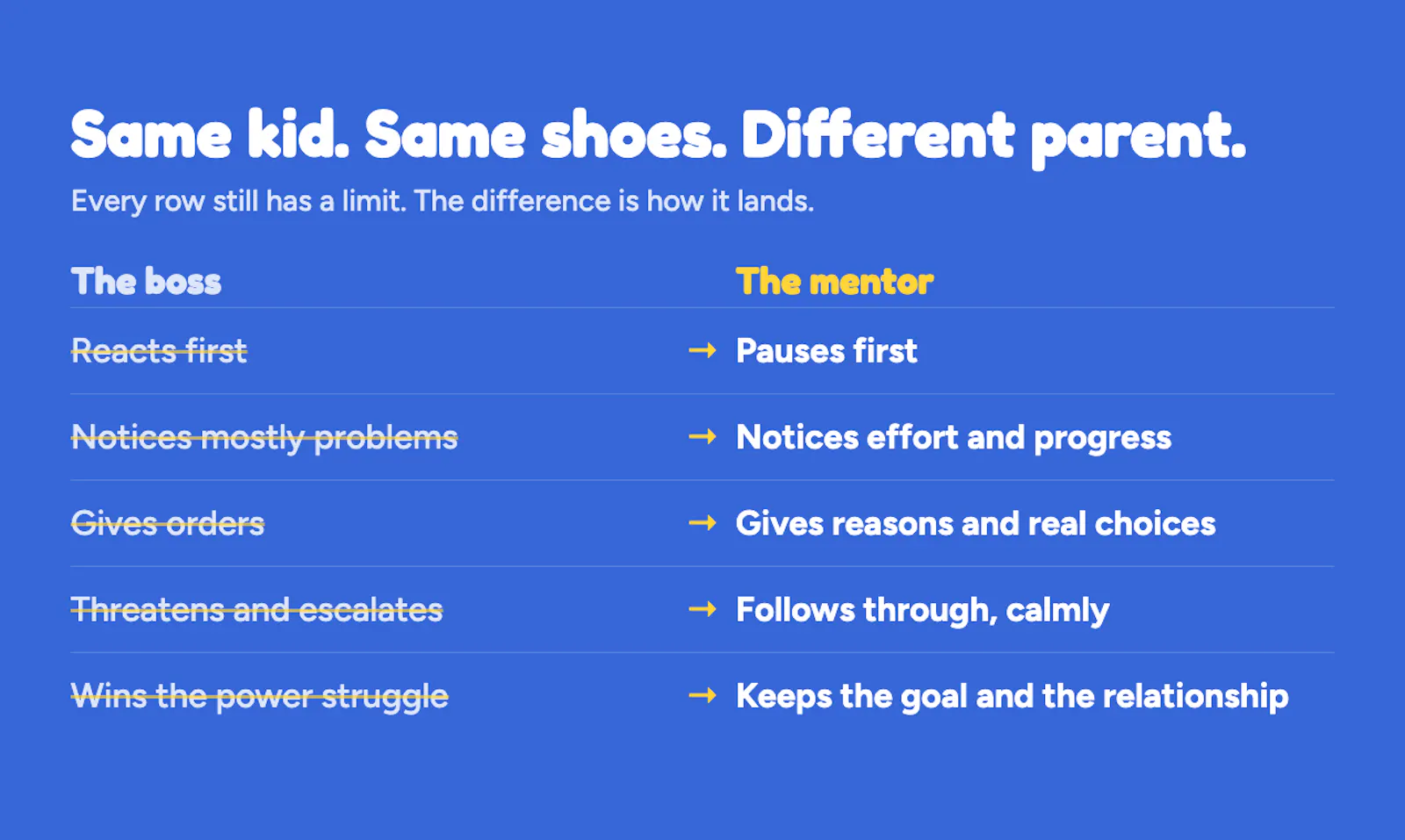 Same kid. Same shoes. Different parent.

Every row still has a limit. The difference is how it lands.

| The boss | | The mentor |
|---|---|---|
| Reacts first | → | Pauses first |
| Notices mostly problems | → | Notices effort and progress |
| Gives orders | → | Gives reasons and real choices |
| Threatens and escalates | → | Follows through, calmly |
| Wins the power struggle | → | Keeps the goal and the relationship |